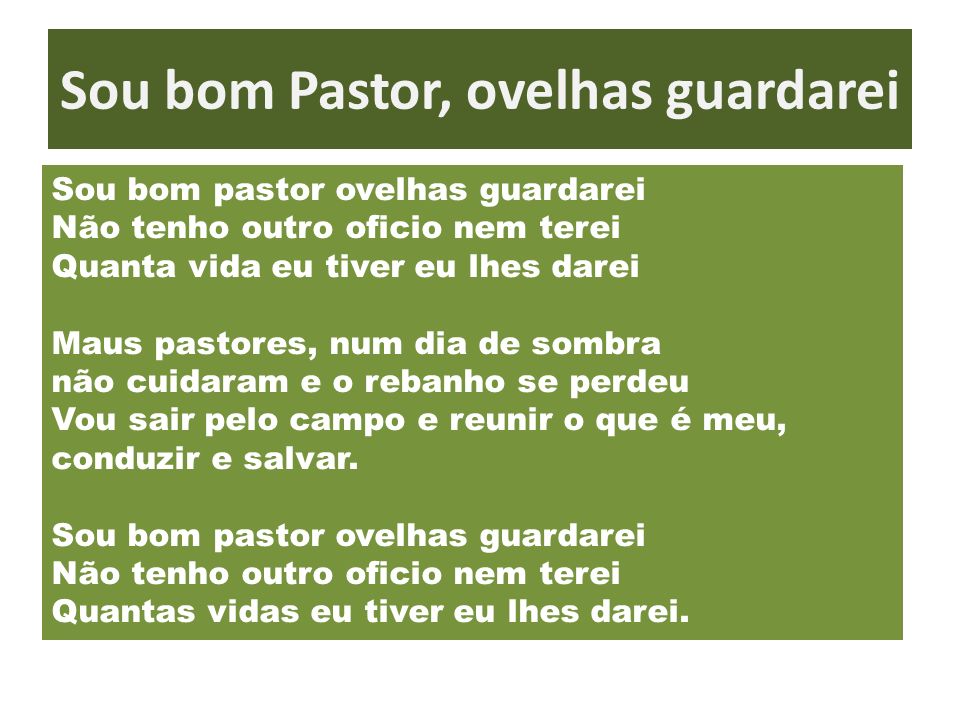 Sou bom Pastor, ovelhas guardarei

Sou bom pastor ovelhas guardarei
Não tenho outro oficio nem terei
Quanta vida eu tiver eu lhes darei

Maus pastores, num dia de sombra
não cuidaram e o rebanho se perdeu
Vou sair pelo campo e reunir o que é meu,
conduzir e salvar.

Sou bom pastor ovelhas guardarei
Não tenho outro oficio nem terei
Quantas vidas eu tiver eu lhes darei.